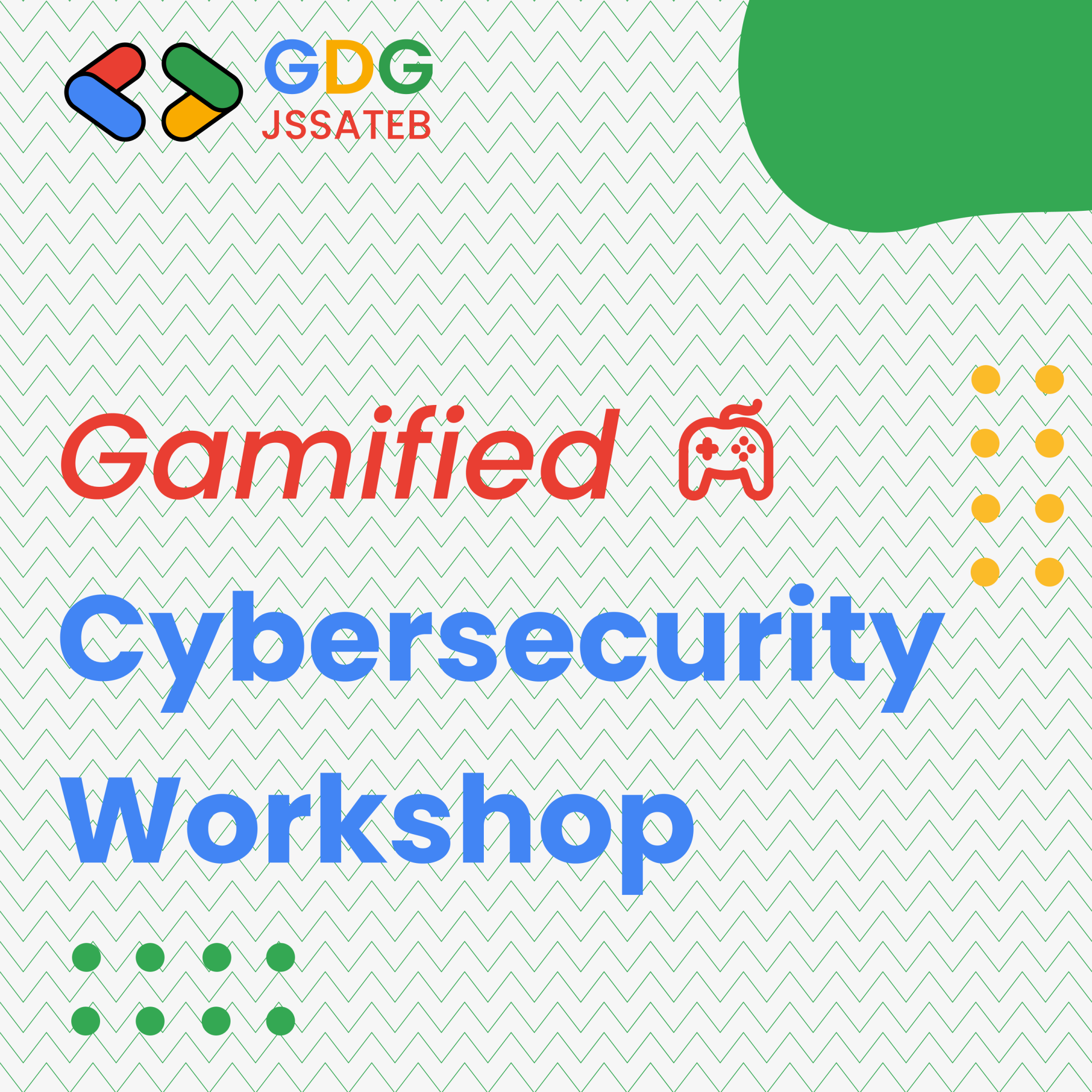 GDG
JSSATEB

Gamified
Cybersecurity
Workshop